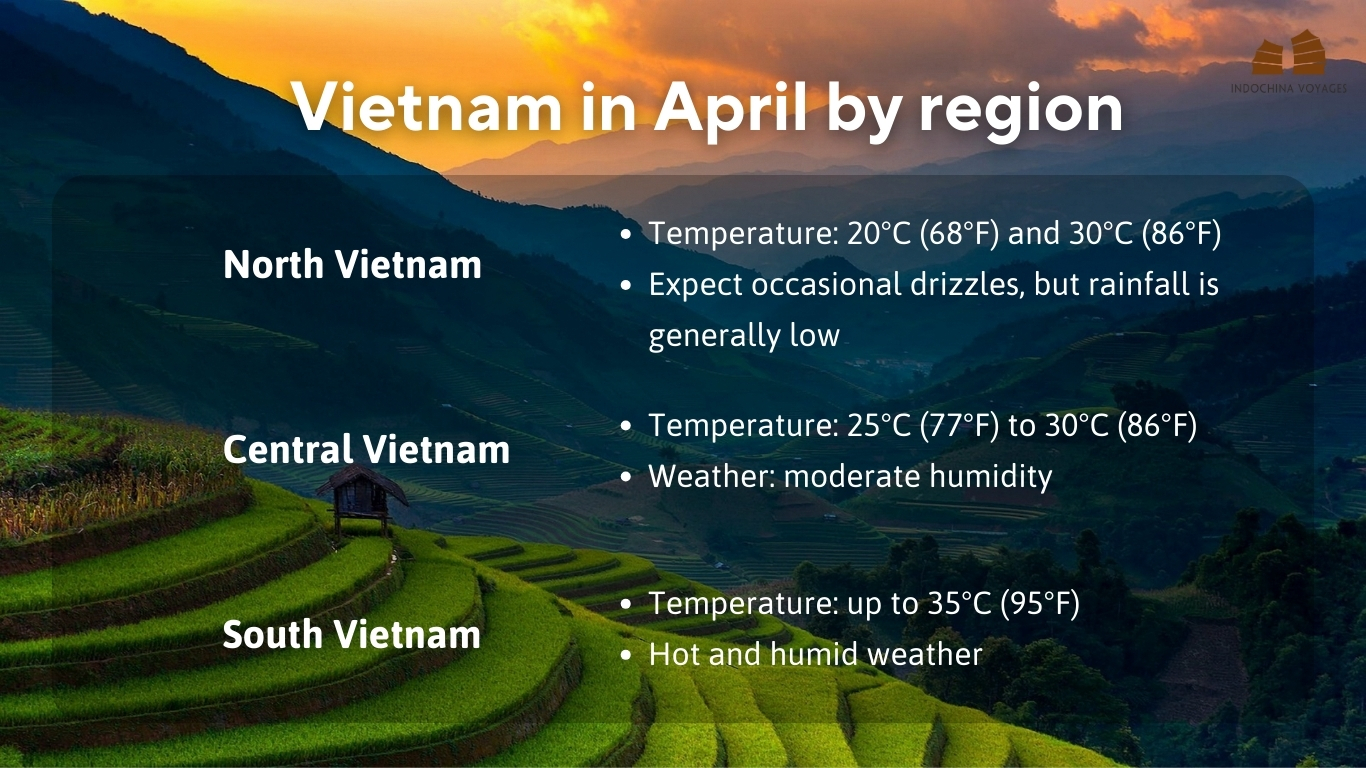 INDOCHINA VOYAGES

Vietnam in April by region

North Vietnam

- Temperature: 20°C (68°F) and 30°C (86°F)
- Expect occasional drizzles, but rainfall is generally low

Central Vietnam

- Temperature: 25°C (77°F) to 30°C (86°F)
- Weather: moderate humidity

South Vietnam

- Temperature: up to 35°C (95°F)
- Hot and humid weather